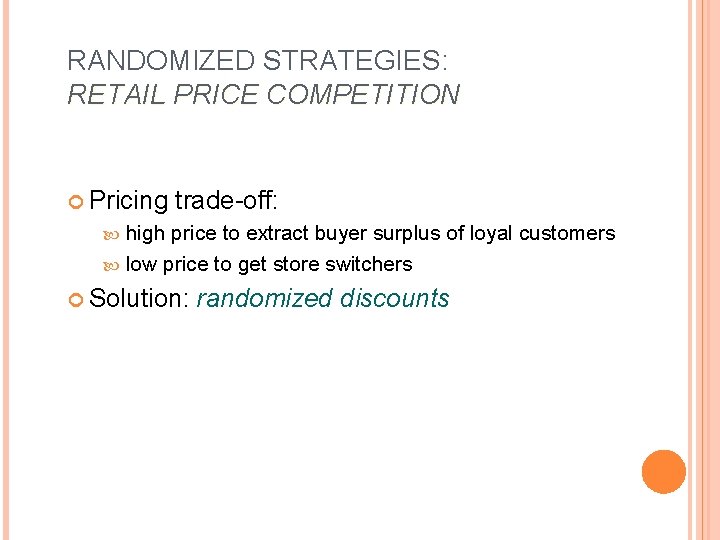 RANDOMIZED STRATEGIES:
RETAIL PRICE COMPETITION

Pricing trade-off:
high price to extract buyer surplus of loyal customers
low price to get store switchers
Solution: randomized discounts